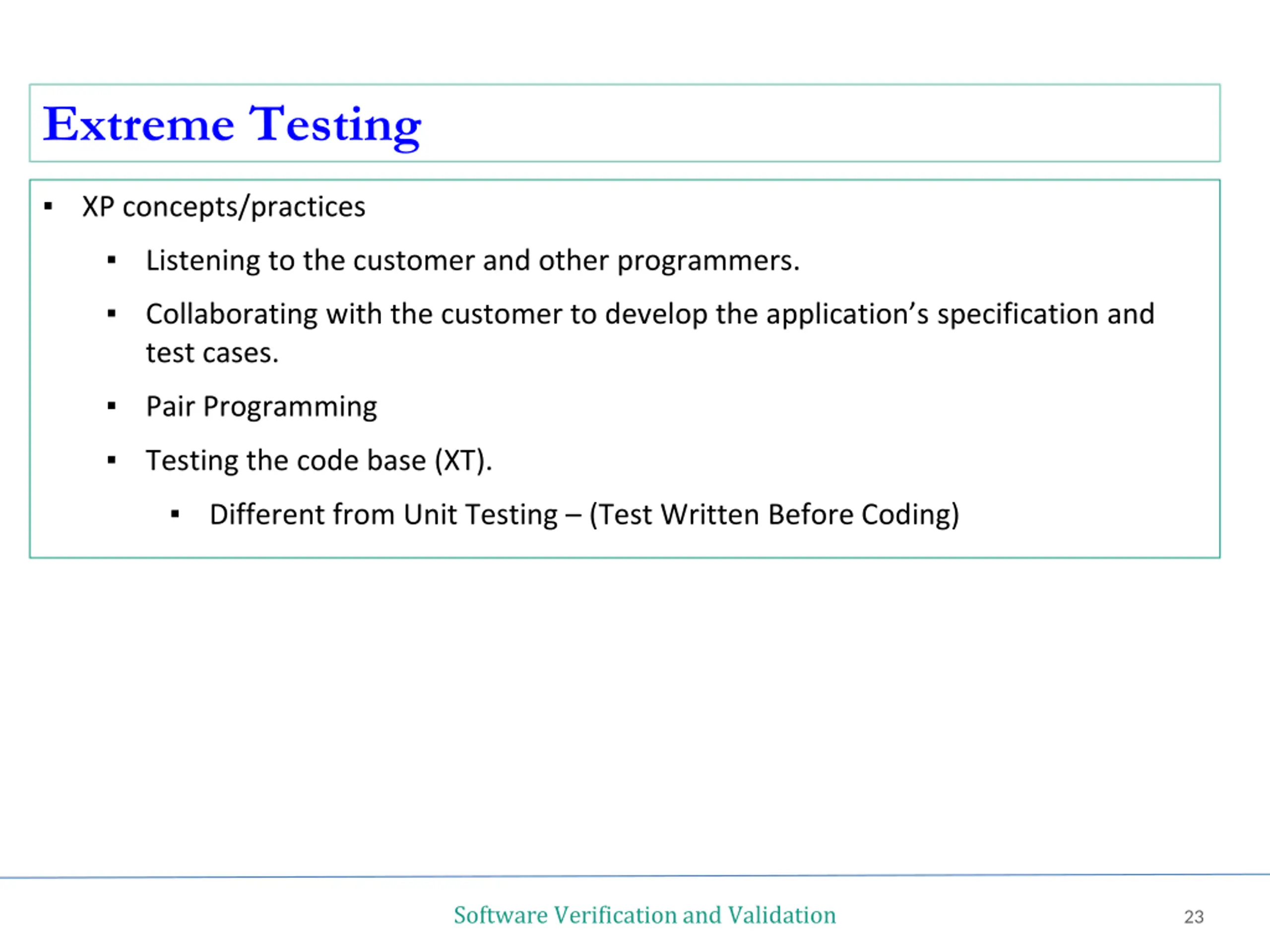 Extreme Testing

▪ XP concepts/practices

▪ Listening to the customer and other programmers.

▪ Collaborating with the customer to develop the application's specification and test cases.

▪ Pair Programming

▪ Testing the code base (XT).

▪ Different from Unit Testing – (Test Written Before Coding)

Software Verification and Validation

23